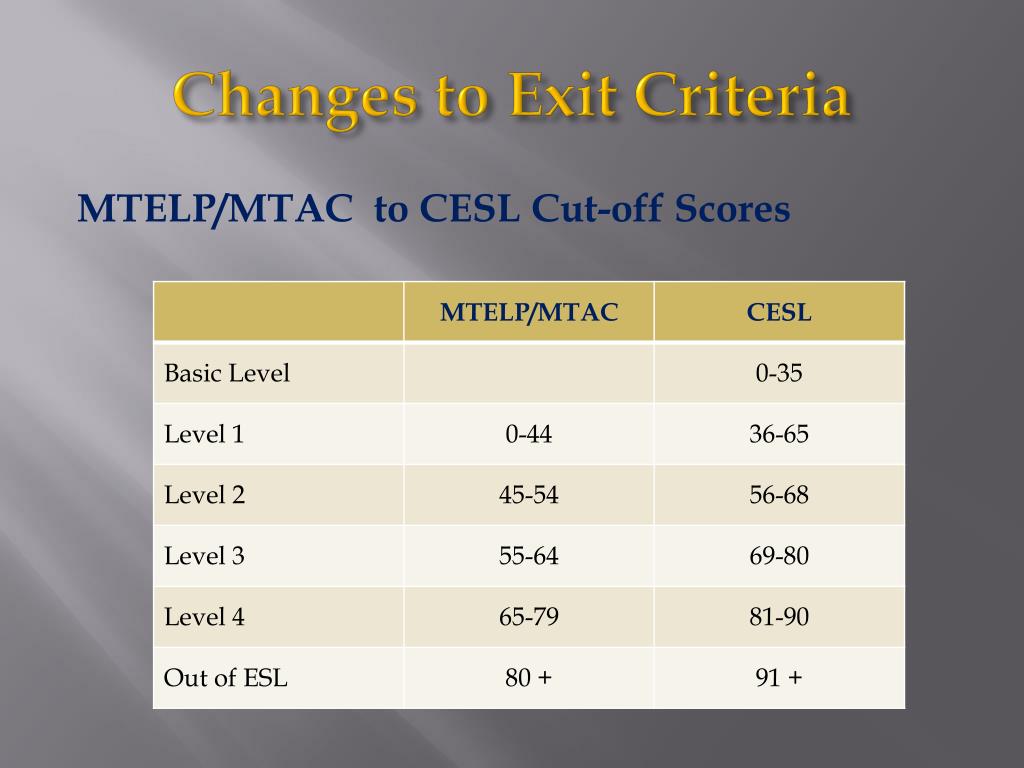 Changes to Exit Criteria

MTELP/MTAC to CESL Cut-off Scores

| | MTELP/MTAC | CESL |
|---|---|---|
| Basic Level | | 0-35 |
| Level 1 | 0-44 | 36-65 |
| Level 2 | 45-54 | 56-68 |
| Level 3 | 55-64 | 69-80 |
| Level 4 | 65-79 | 81-90 |
| Out of ESL | 80 + | 91 + |